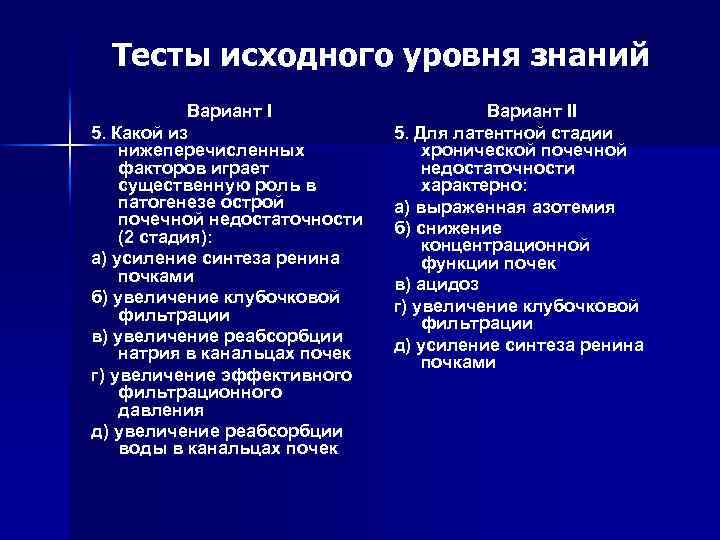 Тесты исходного уровня знаний

Вариант I

5. Какой из нижеперечисленных факторов играет существенную роль в патогенезе острой почечной недостаточности (2 стадия):

а) усиление синтеза ренина почками

б) увеличение клубочковой фильтрации

в) увеличение реабсорбции натрия в канальцах почек

г) увеличение эффективного фильтрационного давления

д) увеличение реабсорбции воды в канальцах почек

Вариант II

5. Для латентной стадии хронической почечной недостаточности характерно:

а) выраженная азотемия

б) снижение концентрационной функции почек

в) ацидоз

г) увеличение клубочковой фильтрации

д) усиление синтеза ренина почками